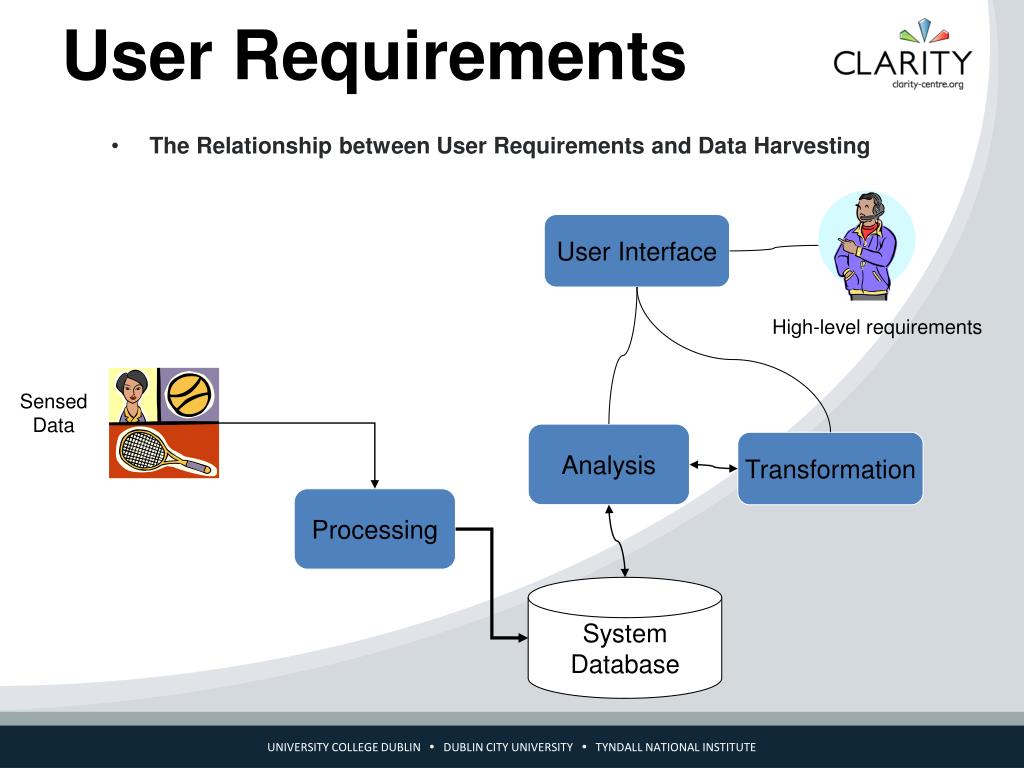 User Requirements

CLARITY
clarity-centre.org

• The Relationship between User Requirements and Data Harvesting

User Interface

High-level requirements

Sensed Data

Analysis

Transformation

Processing

System Database

UNIVERSITY COLLEGE DUBLIN • DUBLIN CITY UNIVERSITY • TYNDALL NATIONAL INSTITUTE